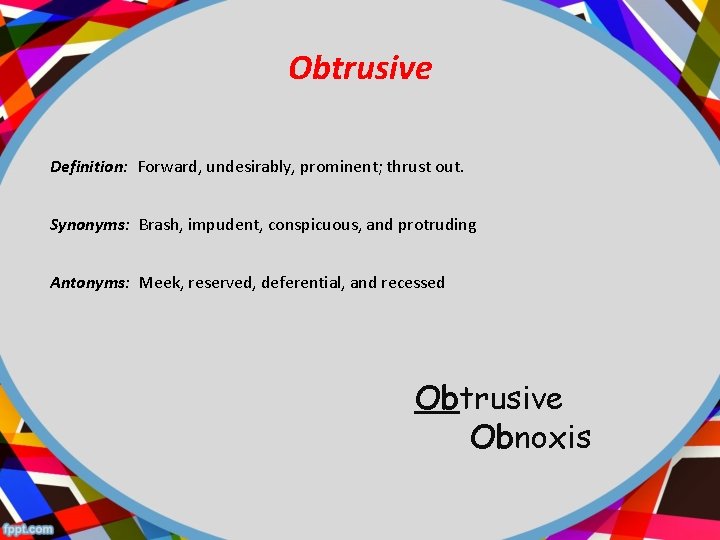 Obtrusive

Definition: Forward, undesirably, prominent; thrust out.

Synonyms: Brash, impudent, conspicuous, and protruding

Antonyms: Meek, reserved, deferential, and recessed

Obtrusive
Obnoxis

fppt.com